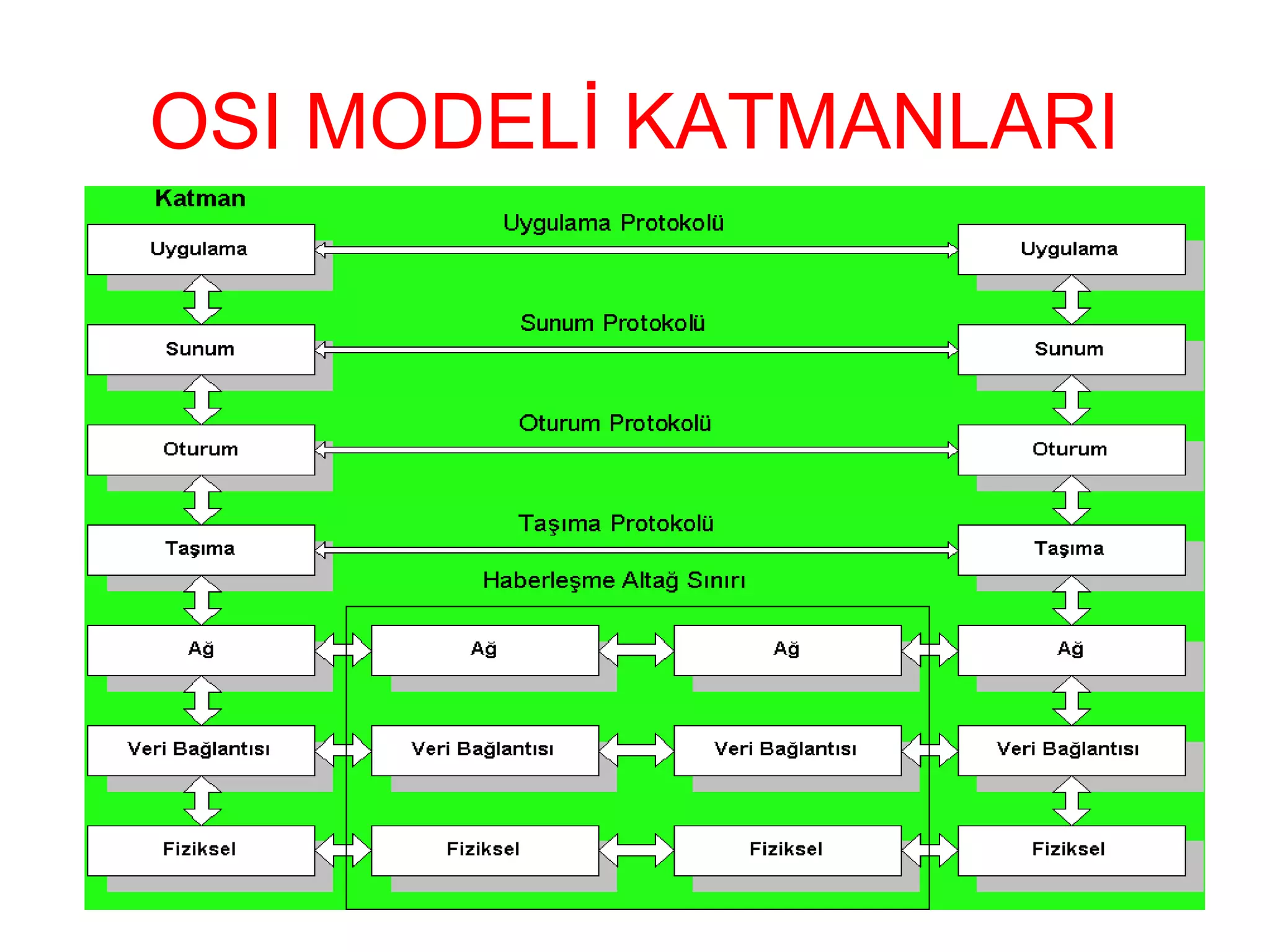 OSI MODELİ KATMANLARI

Katman

Uygulama Protokolü

Uygulama

Uygulama

Sunum Protokolü

Sunum

Sunum

Oturum Protokolü

Oturum

Oturum

Taşıma Protokolü

Taşıma

Taşıma

Haberleşme Altağ Sınırı

Ağ

Ağ

Ağ

Ağ

Veri Bağlantısı

Veri Bağlantısı

Veri Bağlantısı

Veri Bağlantısı

Fiziksel

Fiziksel

Fiziksel

Fiziksel